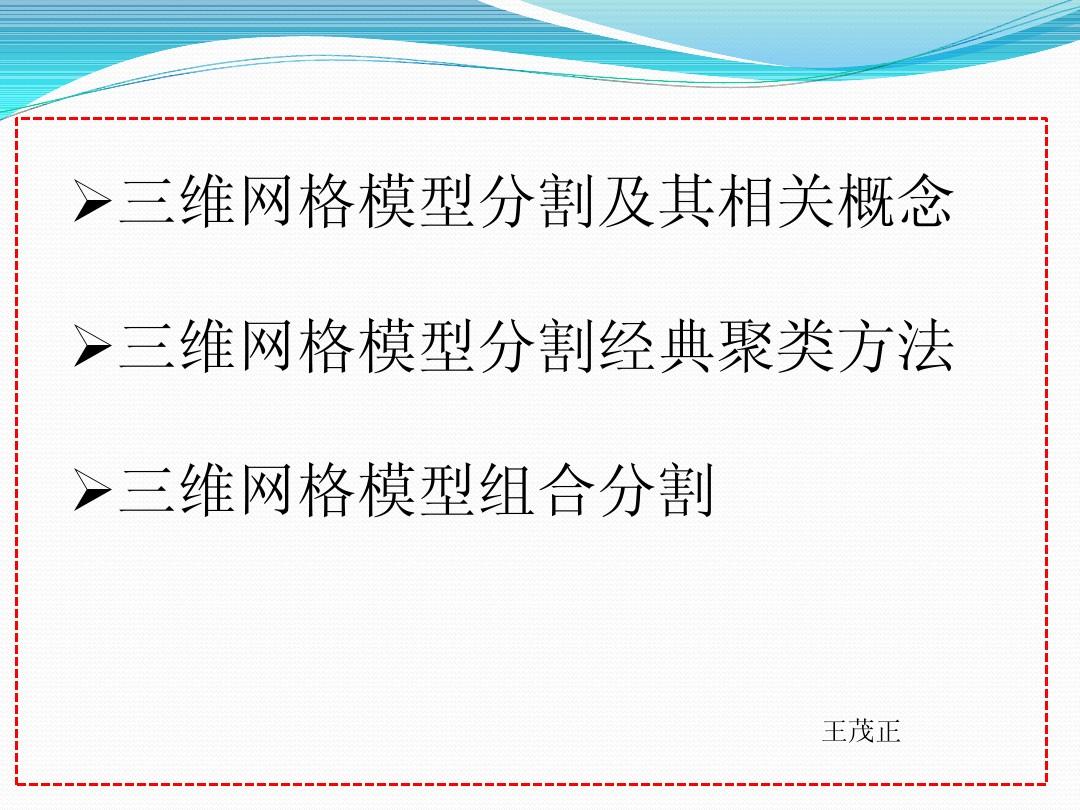 ➢三维网格模型分割及其相关概念

➢三维网格模型分割经典聚类方法

➢三维网格模型组合分割

王茂正